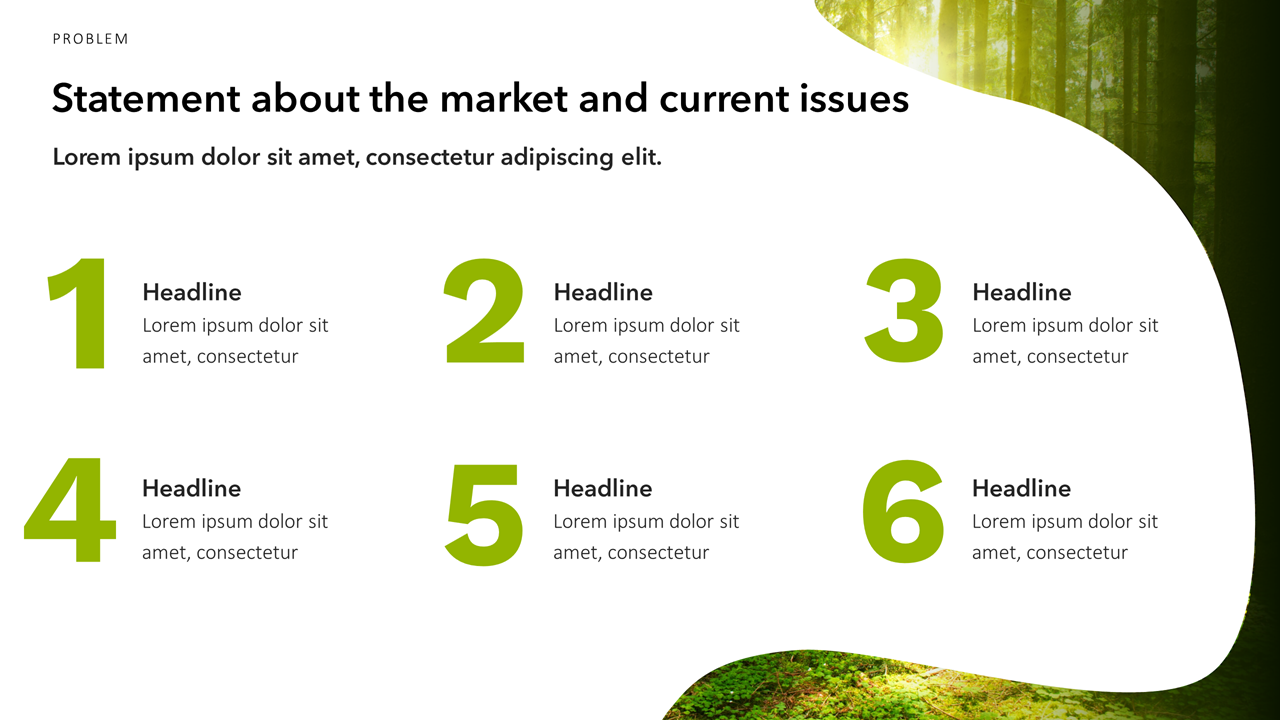 PROBLEM

Statement about the market and current issues

Lorem ipsum dolor sit amet, consectetur adipiscing elit.

1
Headline
Lorem ipsum dolor sit amet, consectetur

2
Headline
Lorem ipsum dolor sit amet, consectetur

3
Headline
Lorem ipsum dolor sit amet, consectetur

4
Headline
Lorem ipsum dolor sit amet, consectetur

5
Headline
Lorem ipsum dolor sit amet, consectetur

6
Headline
Lorem ipsum dolor sit amet, consectetur